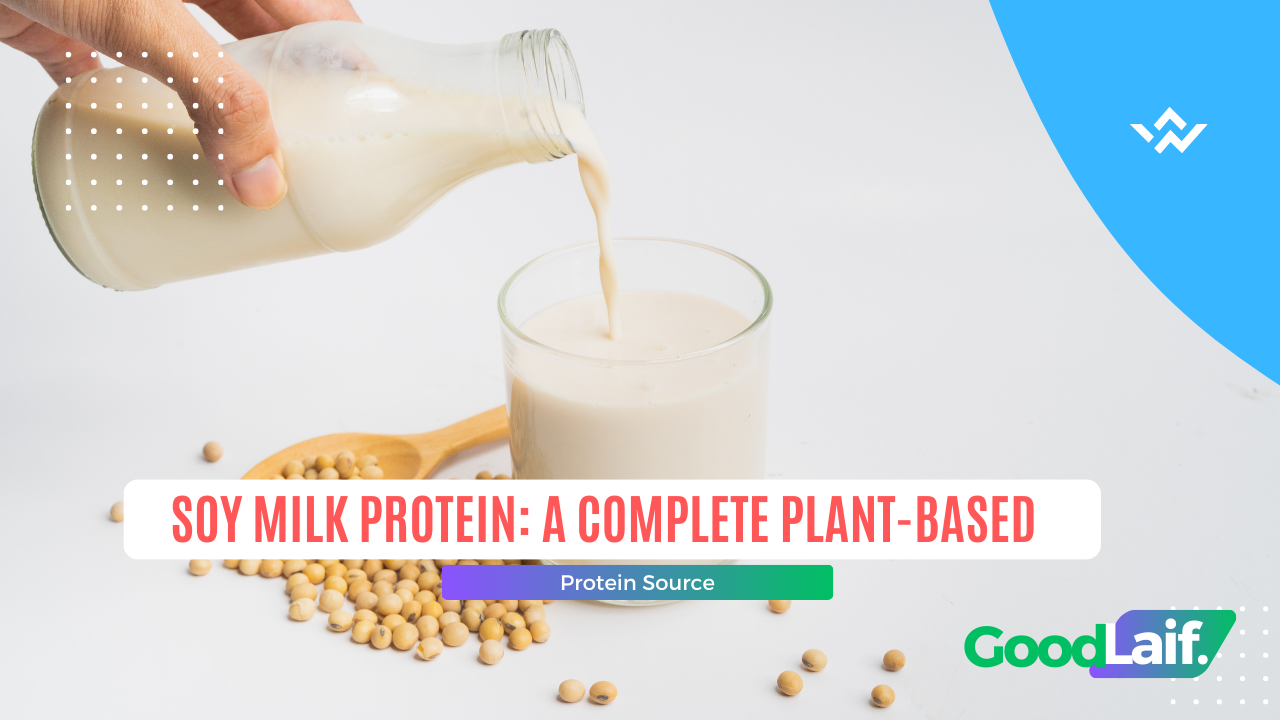 SOY MILK PROTEIN: A COMPLETE PLANT-BASED

Protein Source

GoodLaif.